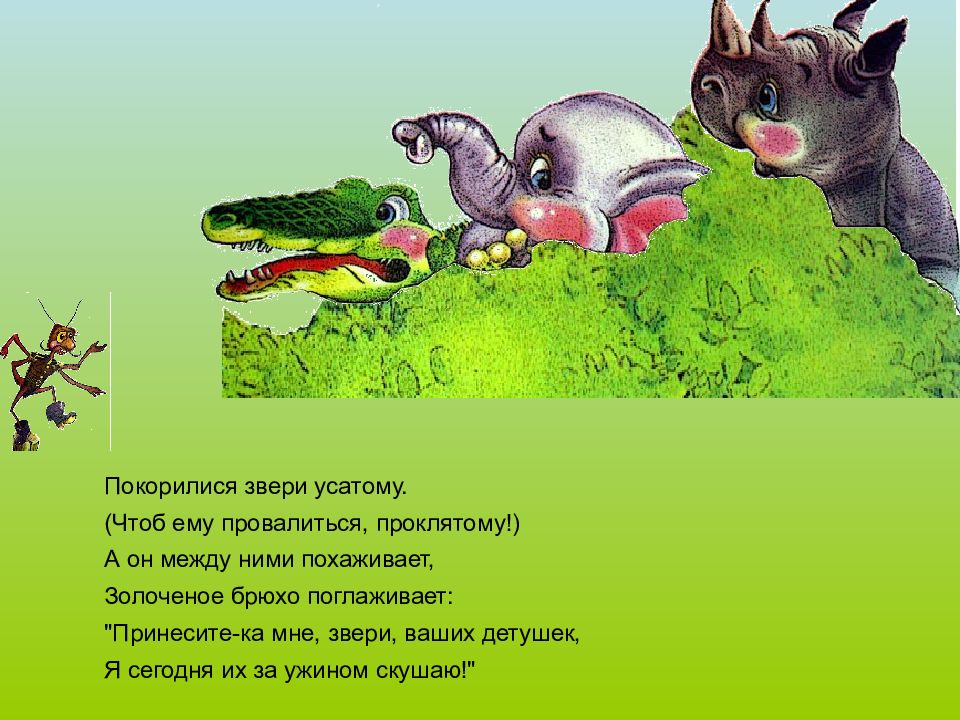 Покорилися звери усатому.
(Чтоб ему провалиться, проклятому!)
А он между ними похаживает,
Золоченое брюхо поглаживает:
"Принесите-ка мне, звери, ваших детушек,
Я сегодня их за ужином скушаю!"